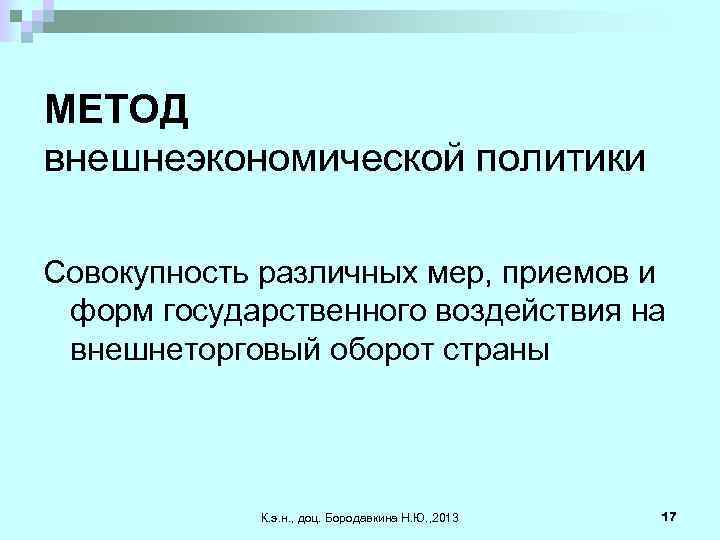 МЕТОД
внешнеэкономической политики

Совокупность различных мер, приемов и форм государственного воздействия на внешнеторговый оборот страны

К.э.н., доц. Бородавкина Н.Ю.,2013

17